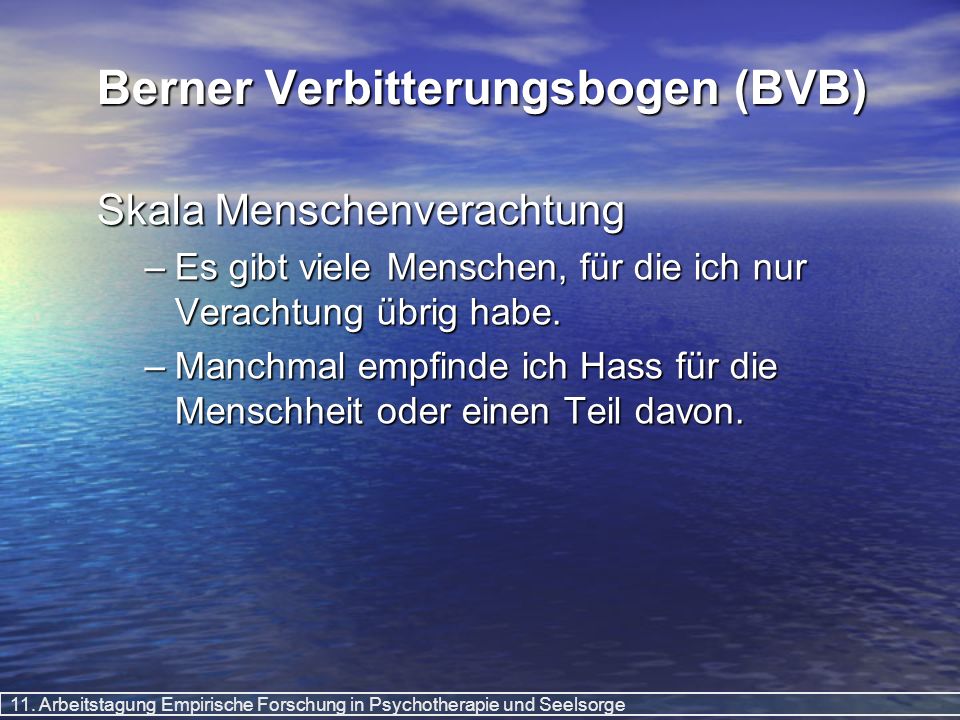 Berner Verbitterungsbogen (BVB)

Skala Menschenverachtung

– Es gibt viele Menschen, für die ich nur Verachtung übrig habe.

– Manchmal empfinde ich Hass für die Menschheit oder einen Teil davon.

11. Arbeitstagung Empirische Forschung in Psychotherapie und Seelsorge